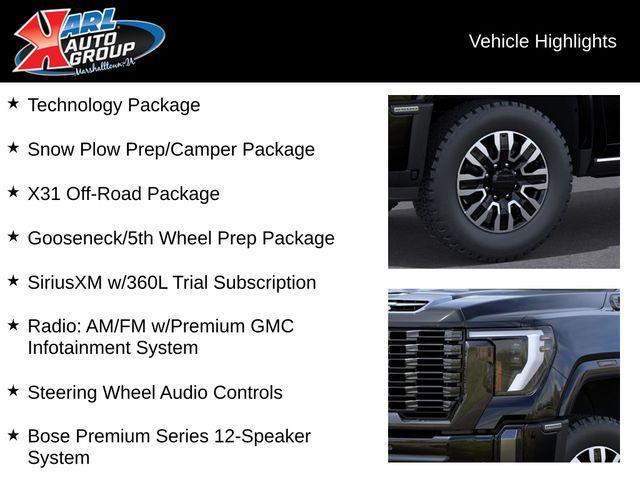 KARL AUTO GROUP Marshalltown, IA

Vehicle Highlights

★ Technology Package

★ Snow Plow Prep/Camper Package

★ X31 Off-Road Package

★ Gooseneck/5th Wheel Prep Package

★ SiriusXM w/360L Trial Subscription

★ Radio: AM/FM w/Premium GMC Infotainment System

★ Steering Wheel Audio Controls

★ Bose Premium Series 12-Speaker System